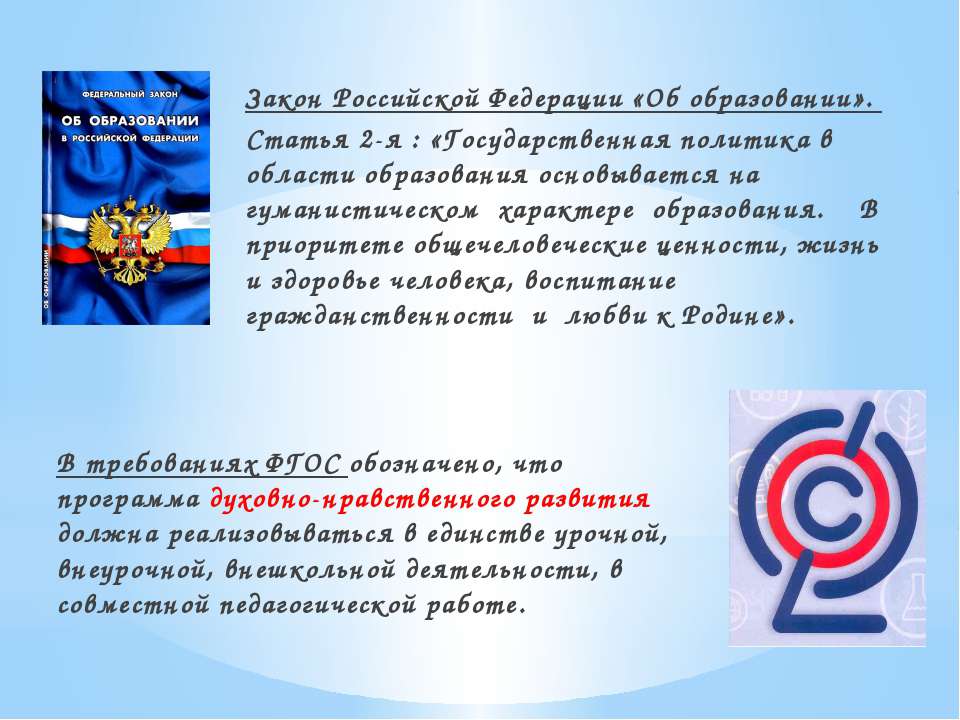 ФЕДЕРАЛЬНЫЙ ЗАКОН
ОБ ОБРАЗОВАНИИ
В РОССИЙСКОЙ ФЕДЕРАЦИИ

ОБ ОБРАЗОВАНИИ

Закон Российской Федерации «Об образовании».
Статья 2-я : «Государственная политика в области образования основывается на гуманистическом характере образования. В приоритете общечеловеческие ценности, жизнь и здоровье человека, воспитание гражданственности и любви к Родине».

В требованиях ФГОС обозначено, что программа духовно-нравственного развития должна реализовываться в единстве урочной, внеурочной, внешкольной деятельности, в совместной педагогической работе.